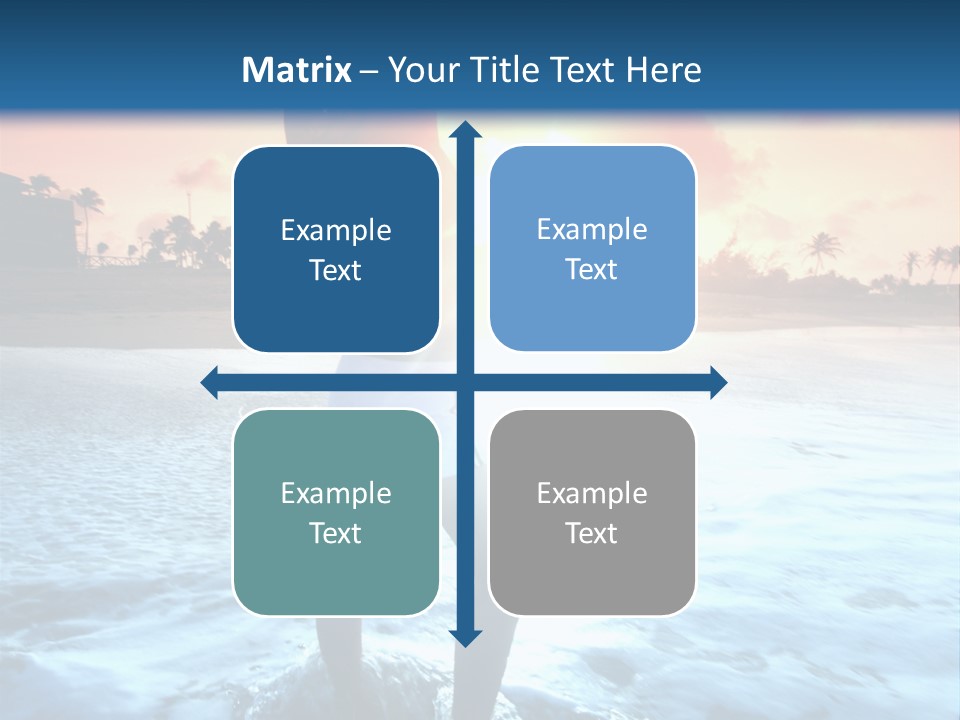 Matrix – Your Title Text Here

Example Text

Example Text

Example Text

Example Text